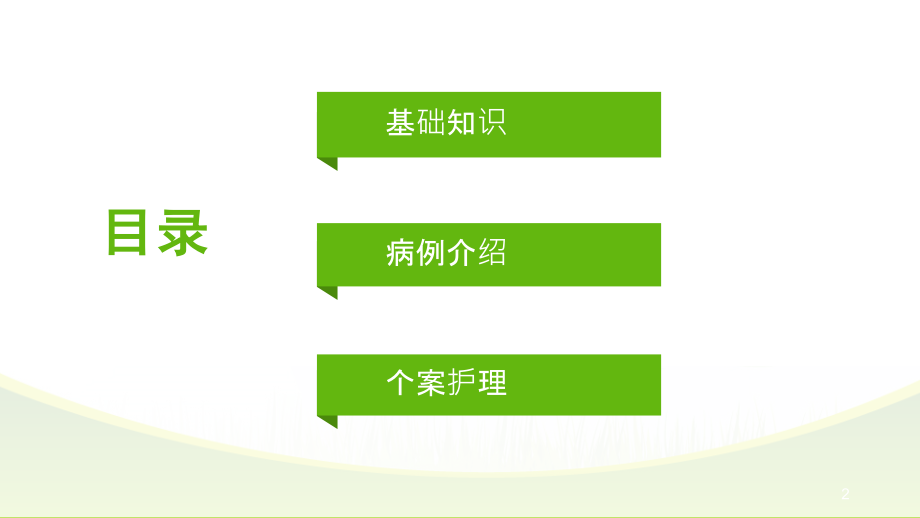 目录

基础知识

病例介绍

个案护理

2